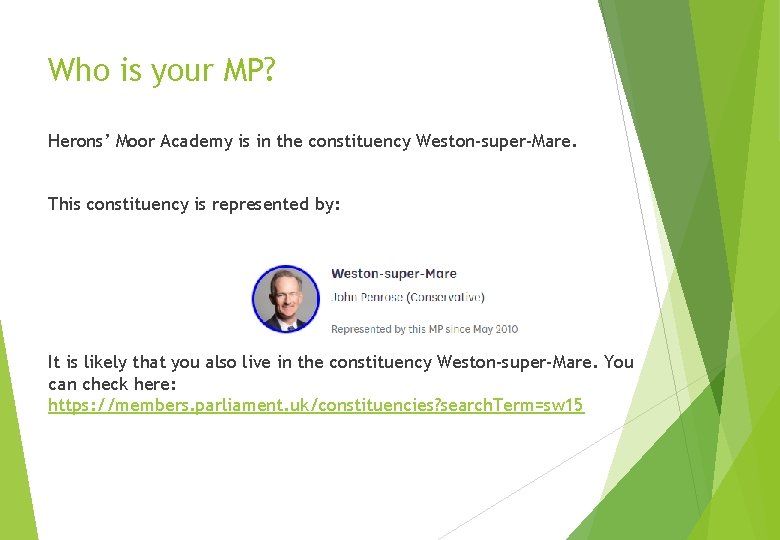 Who is your MP?

Herons' Moor Academy is in the constituency Weston-super-Mare.

This constituency is represented by:

Weston-super-Mare

John Penrose (Conservative)

Represented by this MP since May 2010

It is likely that you also live in the constituency Weston-super-Mare. You can check here: https://members.parliament.uk/constituencies?searchTerm=sw15